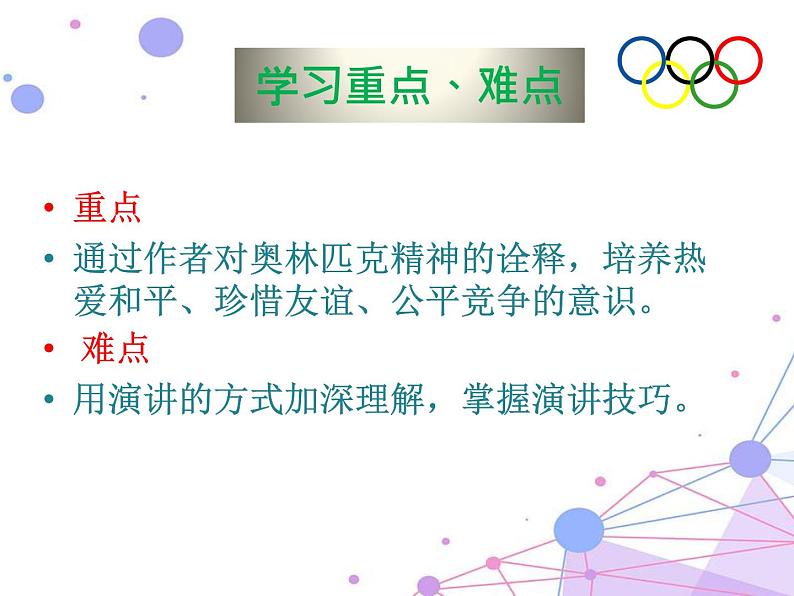 学习重点、难点

• 重点
• 通过作者对奥林匹克精神的诠释，培养热爱和平、珍惜友谊、公平竞争的意识。
• 难点
• 用演讲的方式加深理解，掌握演讲技巧。